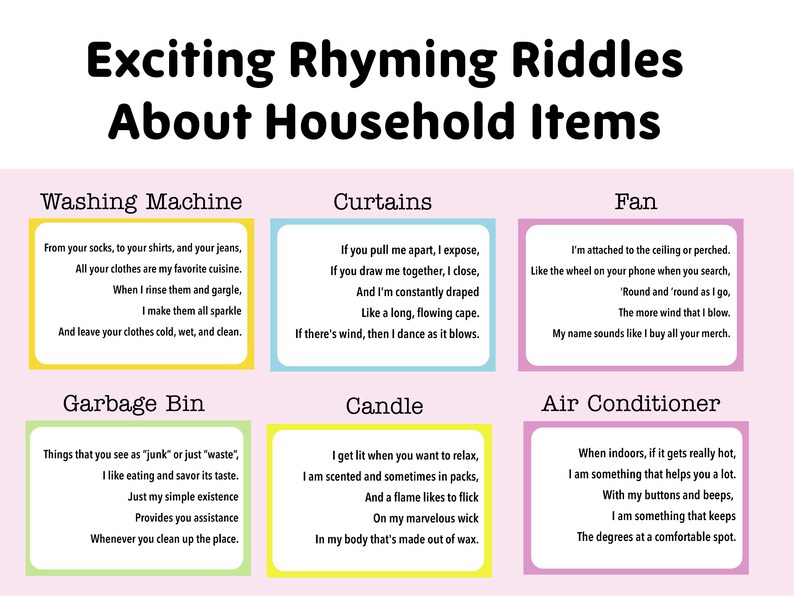 Exciting Rhyming Riddles About Household Items

Washing Machine

From your socks, to your shirts, and your jeans,
All your clothes are my favorite cuisine.
When I rinse them and gargle,
I make them all sparkle
And leave your clothes cold, wet, and clean.

Curtains

If you pull me apart, I expose,
If you draw me together, I close,
And I'm constantly draped
Like a long, flowing cape.
If there's wind, then I dance as it blows.

Fan

I'm attached to the ceiling or perched.
Like the wheel on your phone when you search,
'Round and 'round as I go,
The more wind that I blow.
My name sounds like I buy all your merch.

Garbage Bin

Things that you see as "junk" or just "waste",
I like eating and savor its taste.
Just my simple existence
Provides you assistance
Whenever you clean up the place.

Candle

I get lit when you want to relax,
I am scented and sometimes in packs,
And a flame likes to flick
On my marvelous wick
In my body that's made out of wax.

Air Conditioner

When indoors, if it gets really hot,
I am something that helps you a lot.
With my buttons and beeps,
I am something that keeps
The degrees at a comfortable spot.